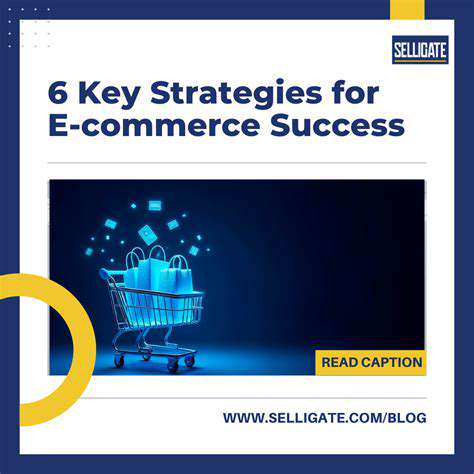 SELLIGATE

6 Key Strategies for E-commerce Success

READ CAPTION

WWW.SELLIGATE.COM/BLOG